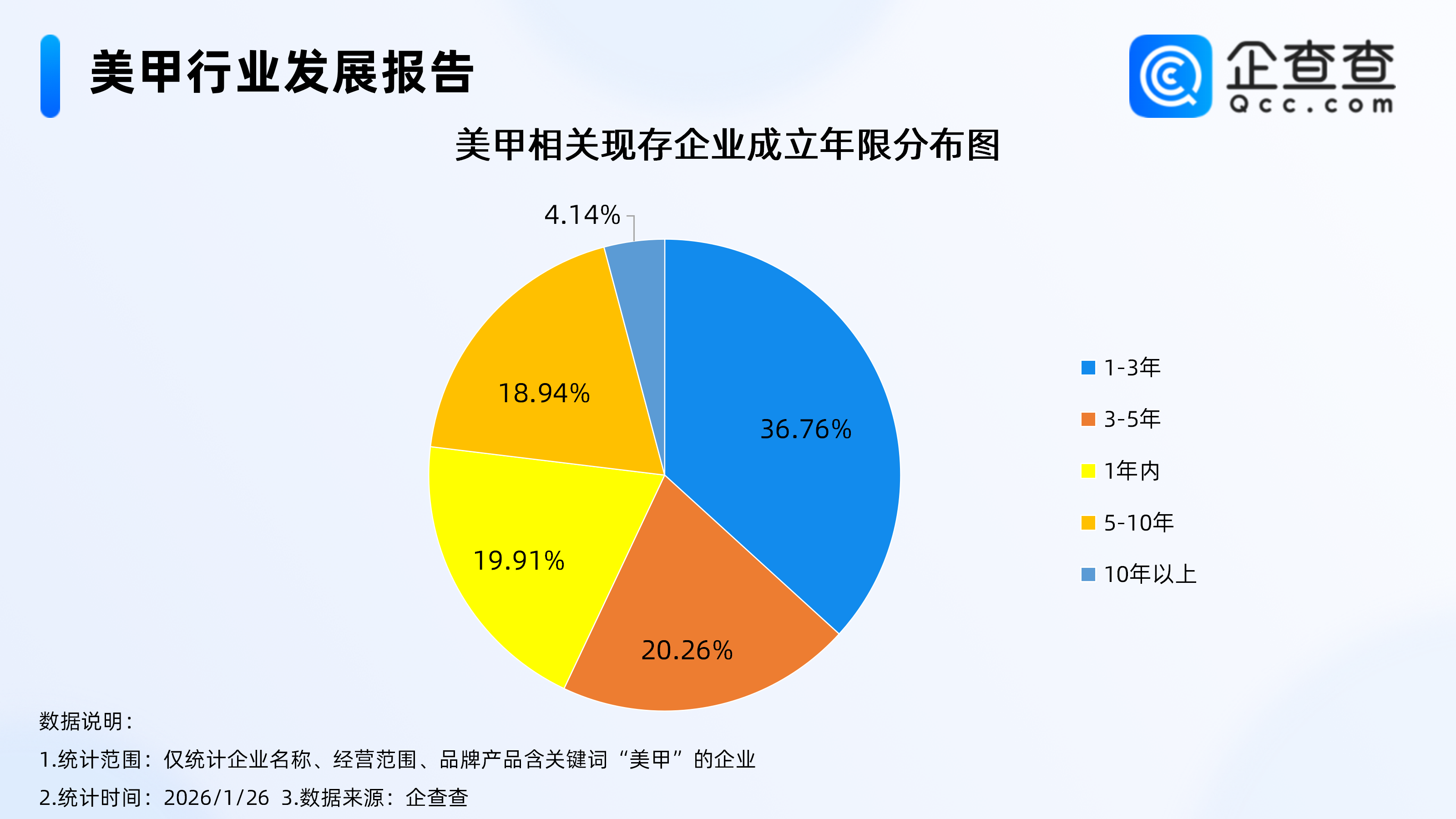 美甲行业发展报告

企查查
Qcc.com

美甲相关现存企业成立年限分布图

4.14%
18.94%
36.76%
19.91%
20.26%

1-3年
3-5年
1年内
5-10年
10年以上

数据说明：
1.统计范围：仅统计企业名称、经营范围、品牌产品含关键词“美甲”的企业
2.统计时间：2026/1/26 3.数据来源：企查查